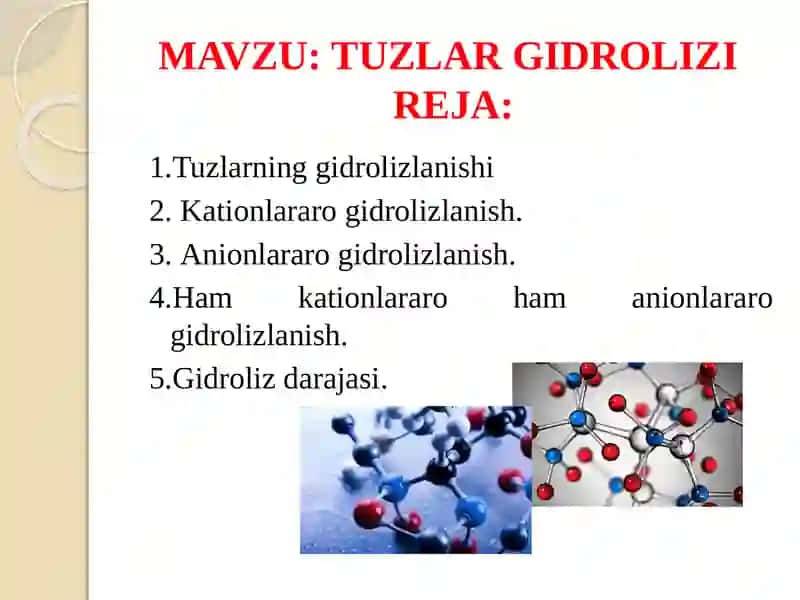 MAVZU: TUZLAR GIDROLIZI
REJA:

1.Tuzlarning gidrolizlanishi
2. Kationlararo gidrolizlanish.
3. Anionlararo gidrolizlanish.
4.Ham kationlararo ham anionlararo gidrolizlanish.
5.Gidroliz darajasi.